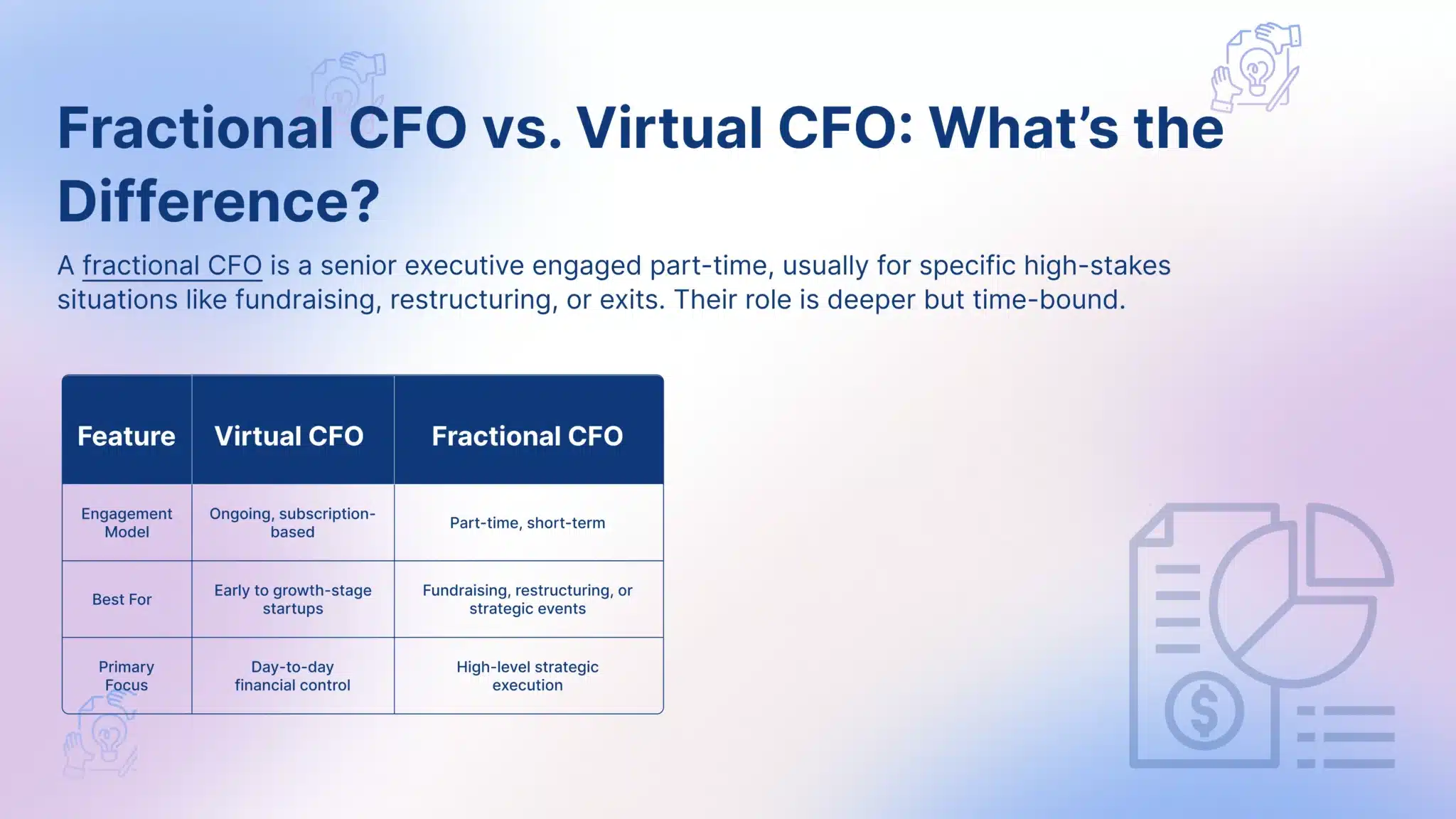 Fractional CFO vs. Virtual CFO: What's the Difference?

A fractional CFO is a senior executive engaged part-time, usually for specific high-stakes situations like fundraising, restructuring, or exits. Their role is deeper but time-bound.

| Feature | Virtual CFO | Fractional CFO |
|---|---|---|
| Engagement Model | Ongoing, subscription-based | Part-time, short-term |
| Best For | Early to growth-stage startups | Fundraising, restructuring, or strategic events |
| Primary Focus | Day-to-day financial control | High-level strategic execution |